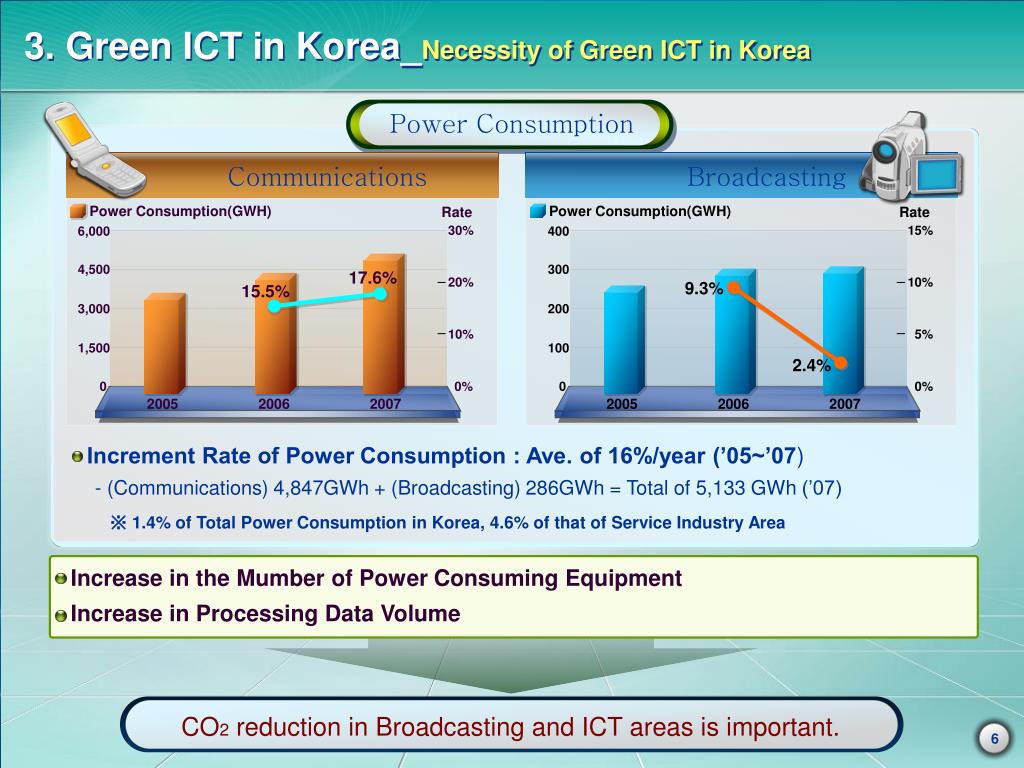 3. Green ICT in Korea_Necessity of Green ICT in Korea

Power Consumption

Communications

Power Consumption(GWH)

Rate

6,000
4,500
3,000
1,500
0

30%
20%
10%
0%

15.5%
17.6%

2005 2006 2007

Broadcasting

Power Consumption(GWH)

Rate

400
300
200
100
0

15%
10%
5%
0%

9.3%
2.4%

2005 2006 2007

Increment Rate of Power Consumption : Ave. of 16%/year ('05~'07)

- (Communications) 4,847GWh + (Broadcasting) 286GWh = Total of 5,133 GWh ('07)

※ 1.4% of Total Power Consumption in Korea, 4.6% of that of Service Industry Area

Increase in the Mumber of Power Consuming Equipment

Increase in Processing Data Volume

$CO_2$ reduction in Broadcasting and ICT areas is important.

6